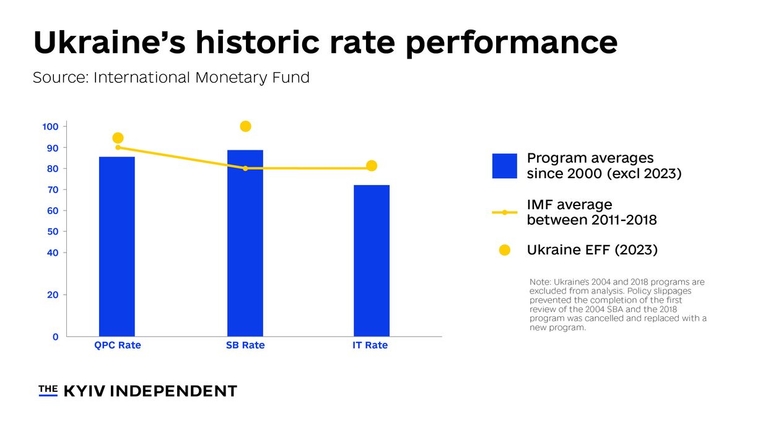 Ukraine's historic rate performance

Source: International Monetary Fund

100
90
80
70
60
50
40
20
0

QPC Rate
SB Rate
IT Rate

Program averages since 2000 (excl 2023)

IMF average between 2011-2018

Ukraine EFF (2023)

Note: Ukraine's 2004 and 2018 programs are excluded from analysis. Policy slippages prevented the completion of the first review of the 2004 SBA and the 2018 program was cancelled and replaced with a new program.

THE KYIV INDEPENDENT